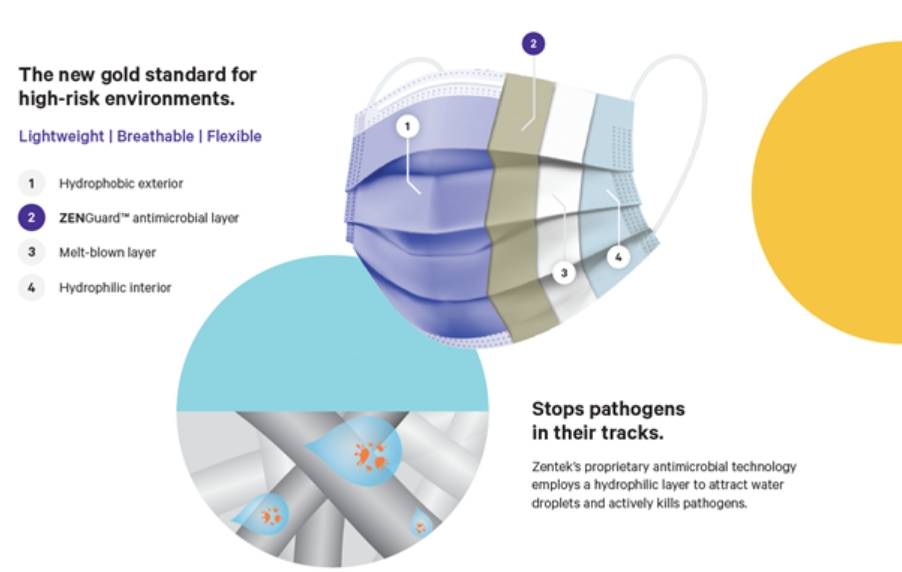 The new gold standard for high-risk environments.

Lightweight | Breathable | Flexible

1 Hydrophobic exterior

2 ZENGuard™ antimicrobial layer

3 Melt-blown layer

4 Hydrophilic interior

2

1

3

4

Stops pathogens in their tracks.

Zentek's proprietary antimicrobial technology employs a hydrophilic layer to attract water droplets and actively kills pathogens.